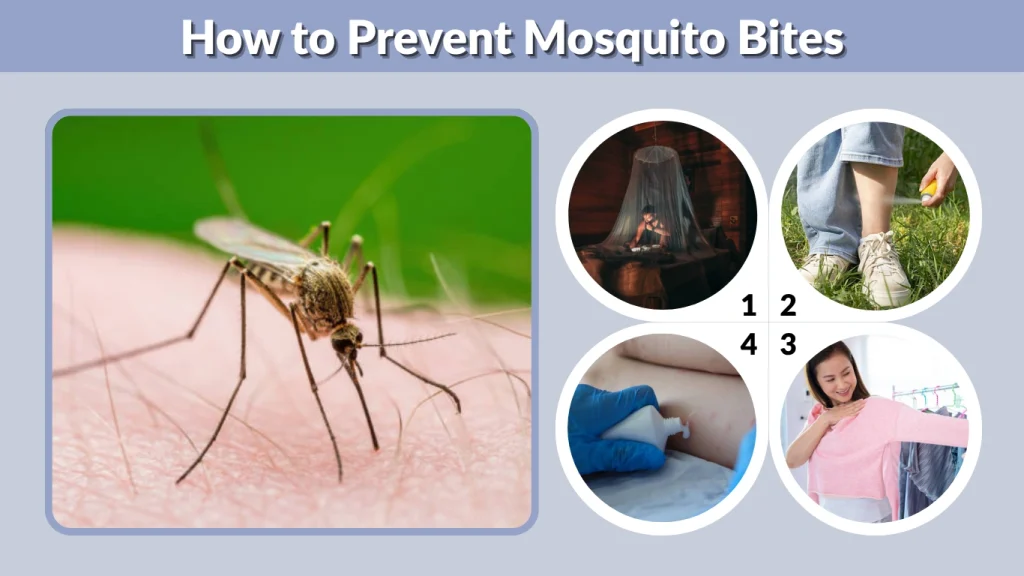 How to Prevent Mosquito Bites

1 2
4 3